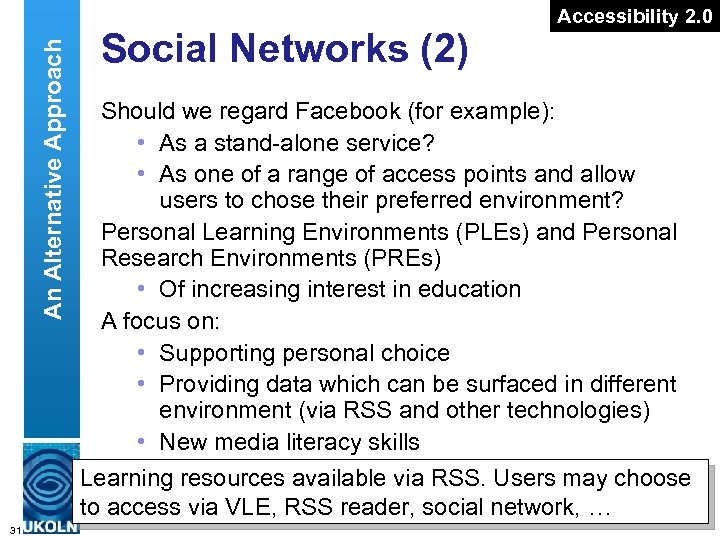 Accessibility 2.0

An Alternative Approach

Social Networks (2)

Should we regard Facebook (for example):
• As a stand-alone service?
• As one of a range of access points and allow users to chose their preferred environment?
Personal Learning Environments (PLEs) and Personal Research Environments (PREs)
• Of increasing interest in education
A focus on:
• Supporting personal choice
• Providing data which can be surfaced in different environment (via RSS and other technologies)
• New media literacy skills

Learning resources available via RSS. Users may choose to access via VLE, RSS reader, social network, …

31

UKOLN